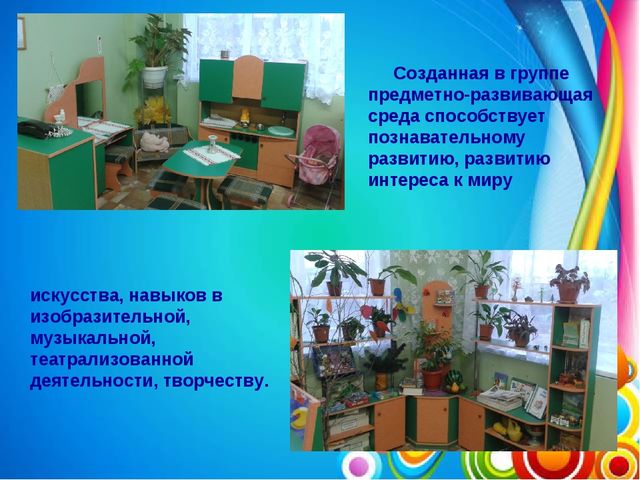 Созданная в группе предметно-развивающая среда способствует познавательному развитию, развитию интереса к миру

искусства, навыков в изобразительной, музыкальной, театрализованной деятельности, творчеству.